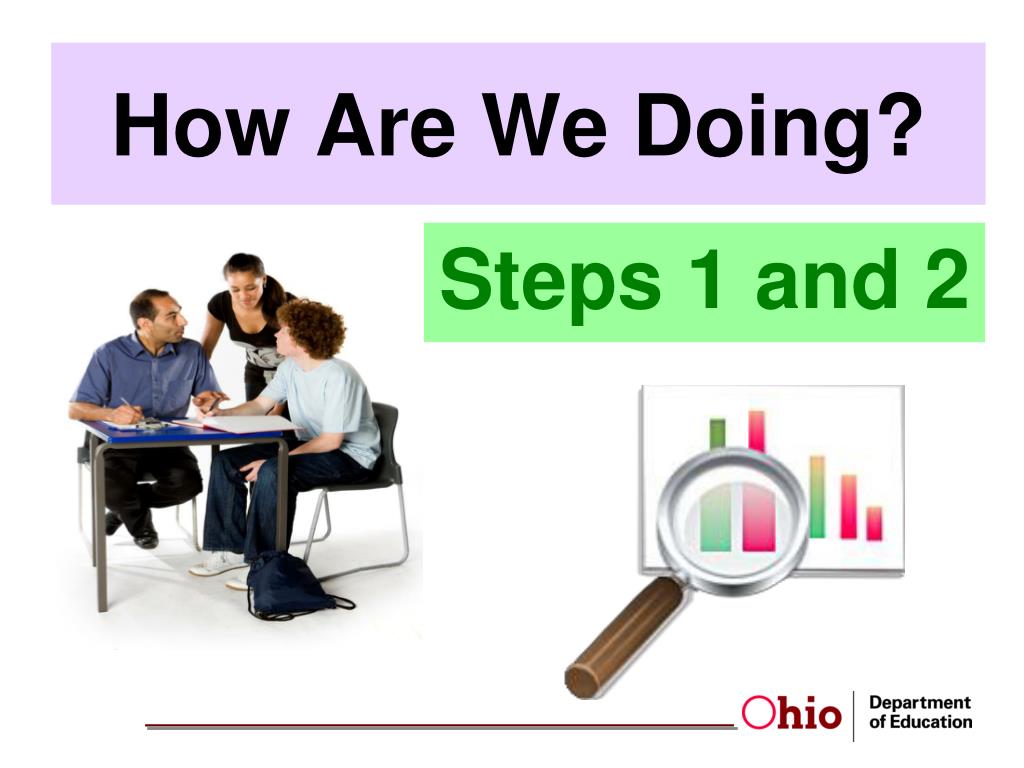 How Are We Doing?

Steps 1 and 2

Ohio Department of Education